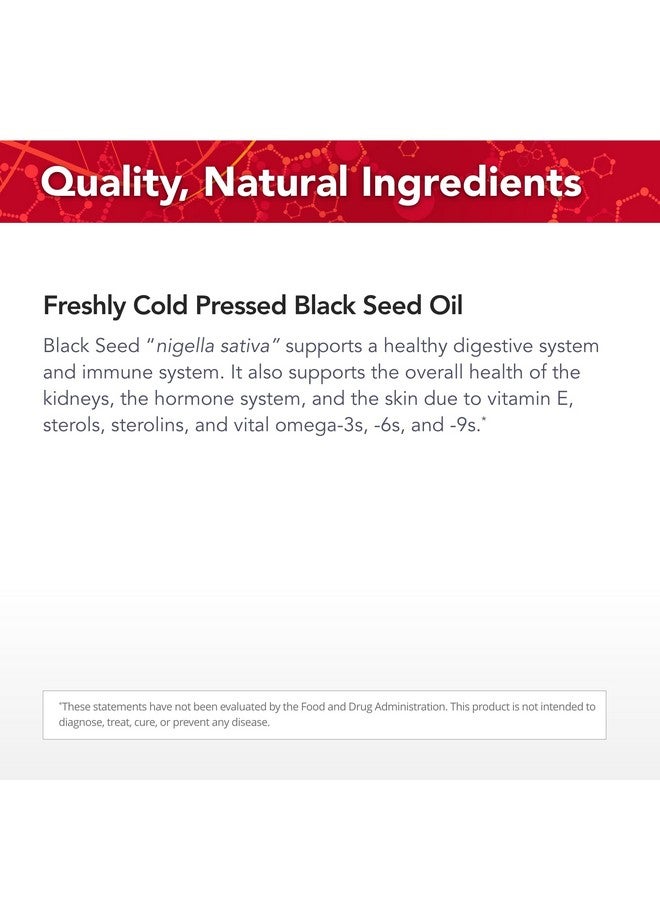 Quality, Natural Ingredients

Freshly Cold Pressed Black Seed Oil

Black Seed "nigella sativa" supports a healthy digestive system and immune system. It also supports the overall health of the kidneys, the hormone system, and the skin due to vitamin E, sterols, sterolins, and vital omega-3s, -6s, and -9s.*

*These statements have not been evaluated by the Food and Drug Administration. This product is not intended to diagnose, treat, cure, or prevent any disease.